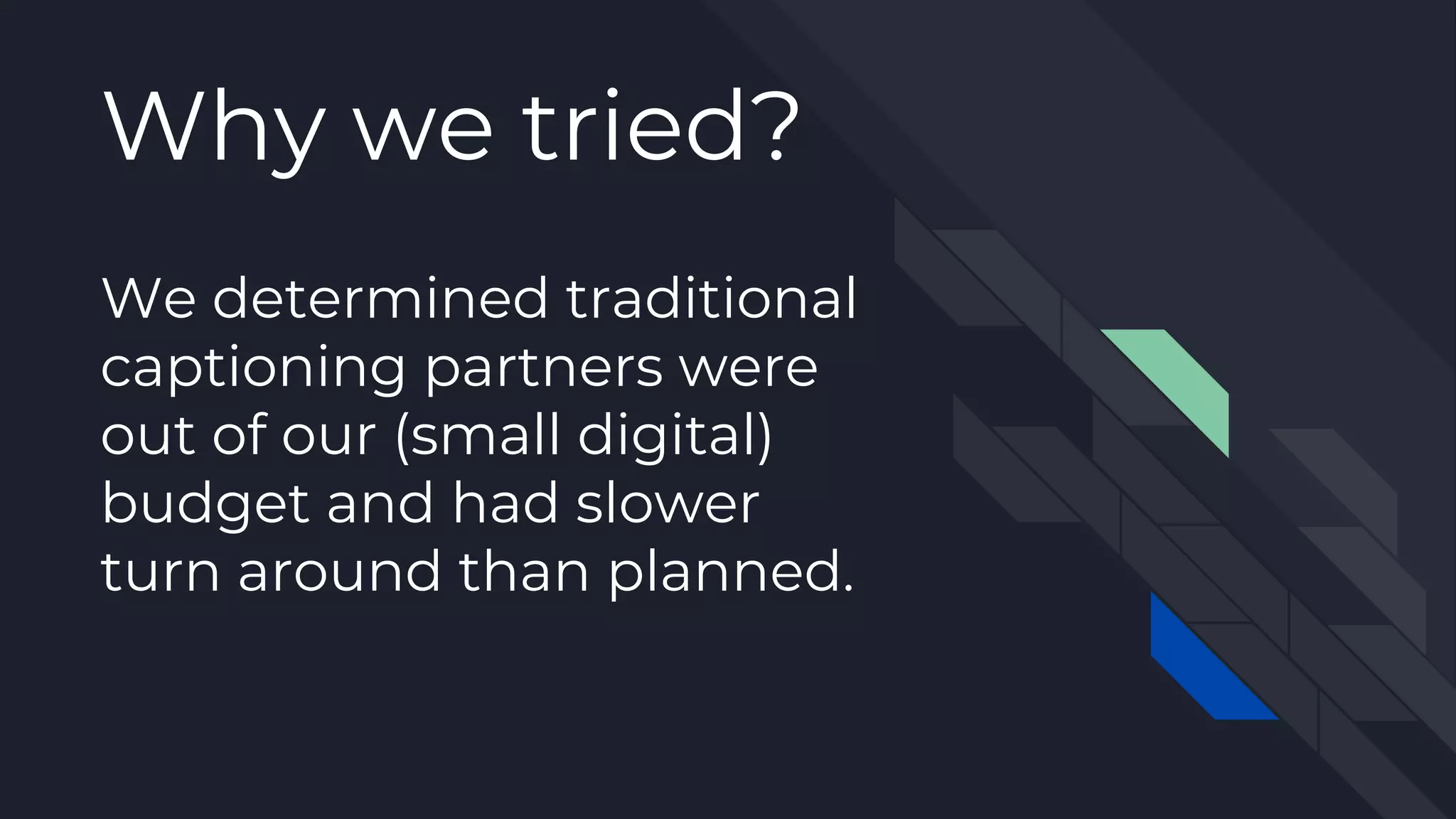 Why we tried?

We determined traditional captioning partners were out of our (small digital) budget and had slower turn around than planned.